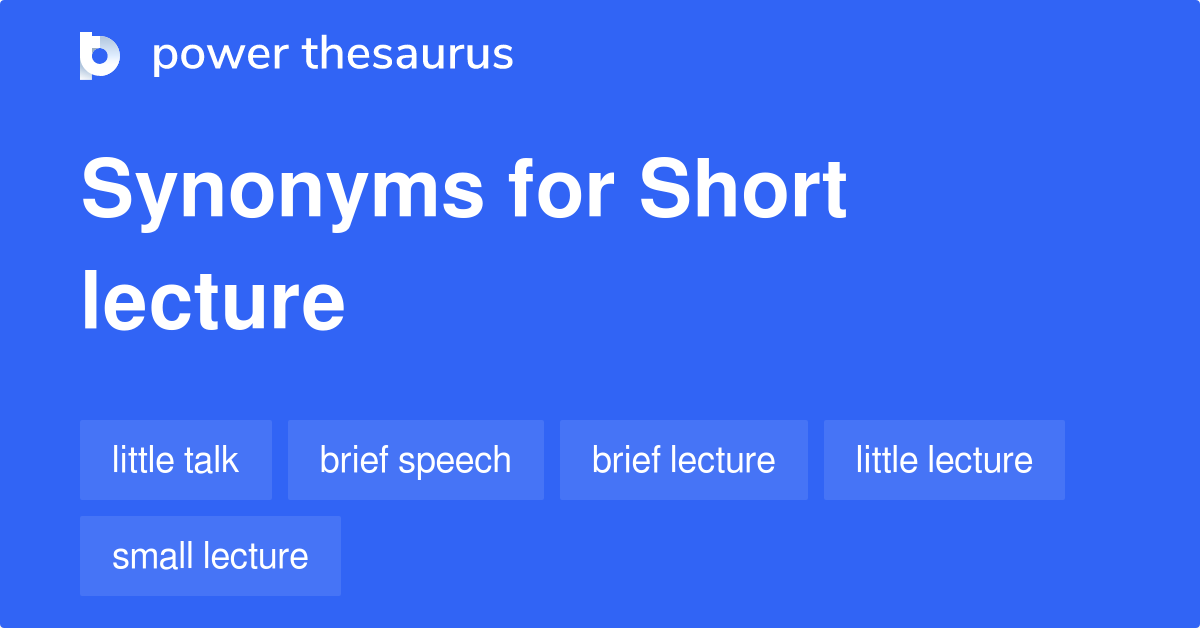 power thesaurus

Synonyms for Short lecture

little talk

brief speech

brief lecture

little lecture

small lecture